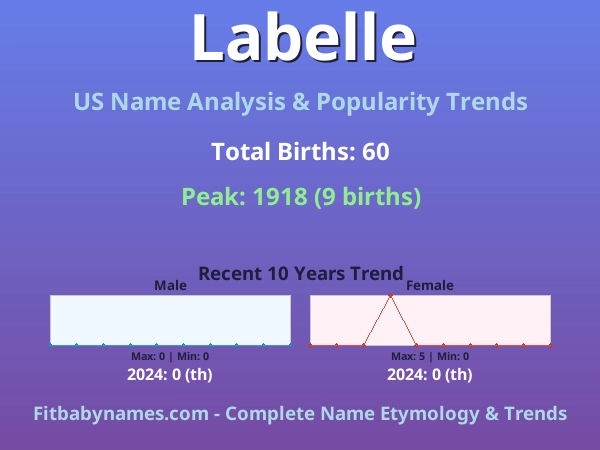 Labelle

US Name Analysis & Popularity Trends

Total Births: 60

Peak: 1918 (9 births)

Recent 10 Years Trend

Male

Max: 0 | Min: 0

2024: 0 (th)

Female

Max: 5 | Min: 0

2024: 0 (th)

Fitbabynames.com - Complete Name Etymology & Trends